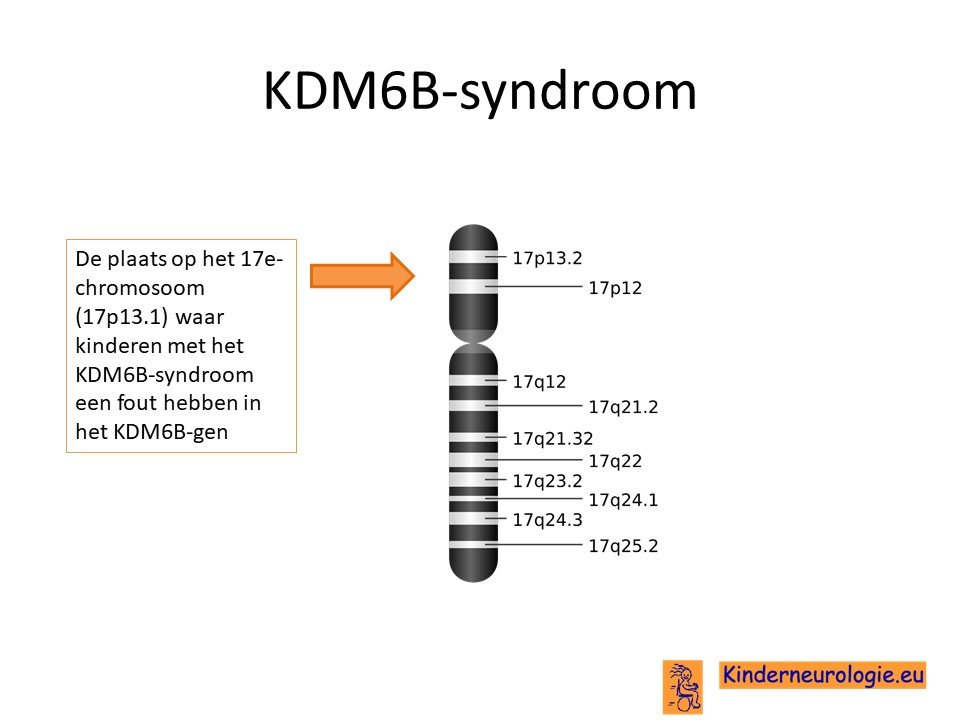 KDM6B-syndroom

De plaats op het 17e-chromosoom (17p13.1) waar kinderen met het KDM6B-syndroom een fout hebben in het KDM6B-gen

17p13.2
17p12
17q12
17q21.2
17q21.32
17q22
17q23.2
17q24.1
17q24.3
17q25.2

Kinderneurologie.eu